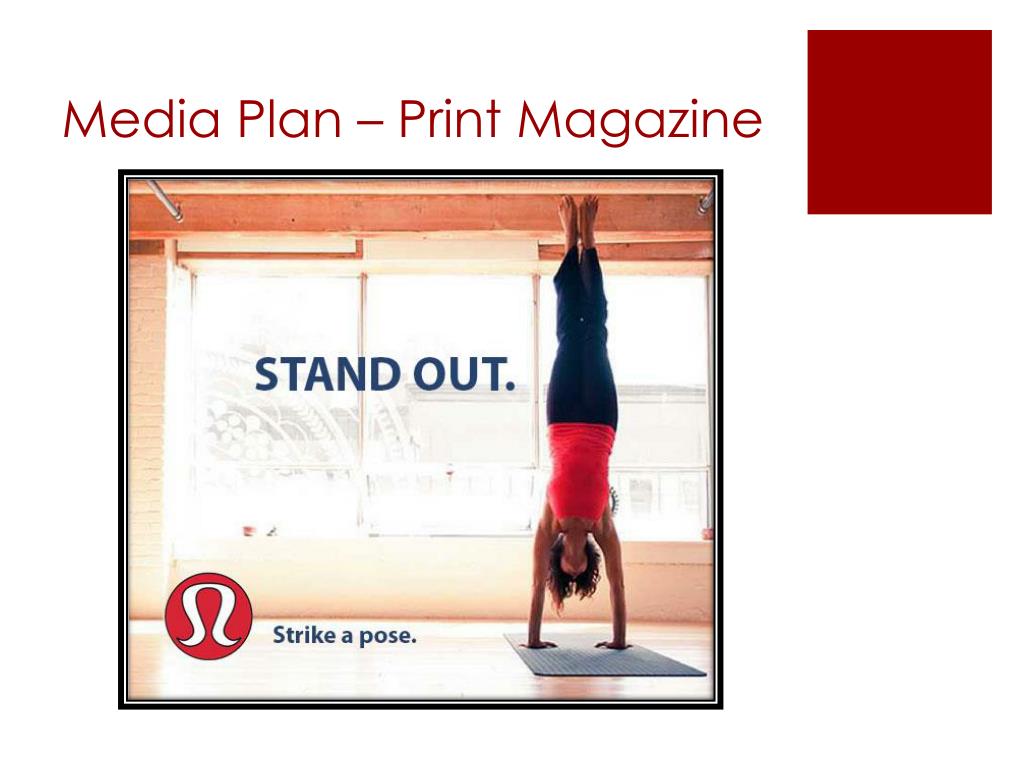 Media Plan – Print Magazine

STAND OUT.

Strike a pose.